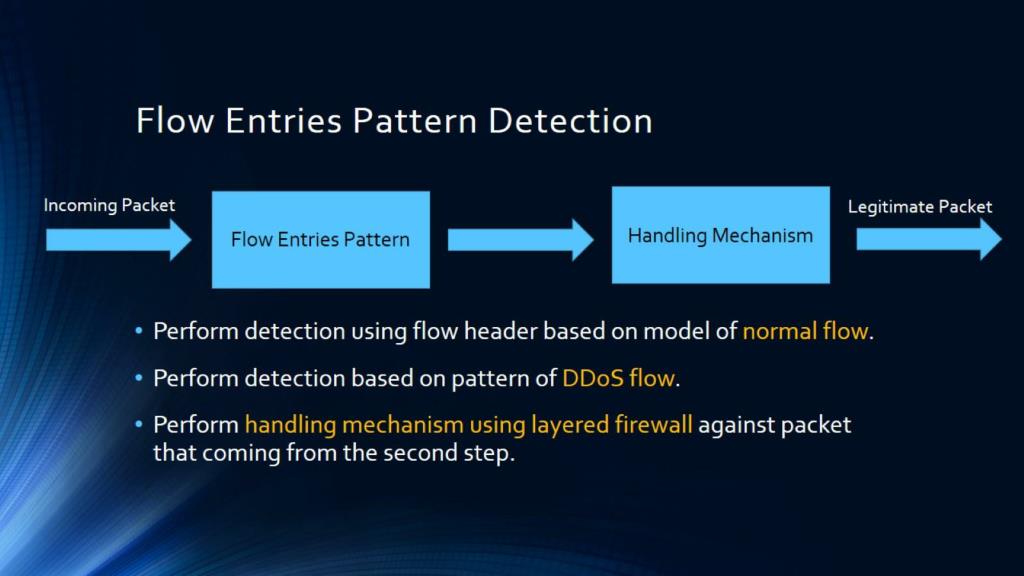 Flow Entries Pattern Detection

Incoming Packet

Flow Entries Pattern

Handling Mechanism

Legitimate Packet

• Perform detection using flow header based on model of normal flow.

• Perform detection based on pattern of DDoS flow.

• Perform handling mechanism using layered firewall against packet that coming from the second step.